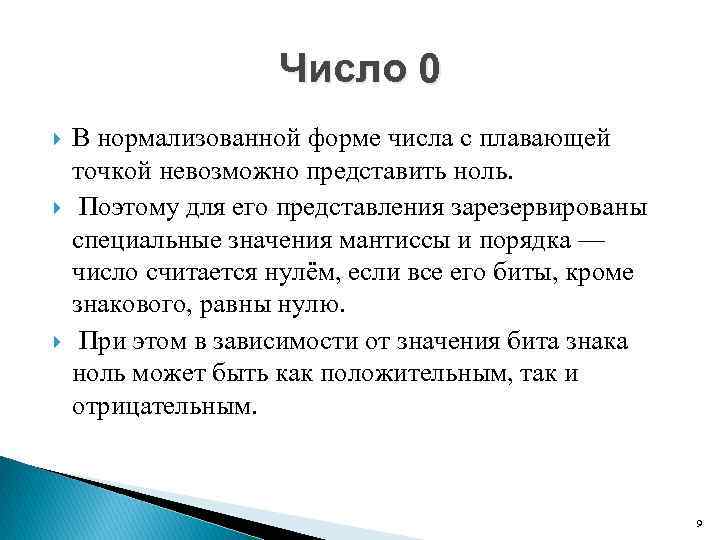 Число 0

В нормализованной форме числа с плавающей точкой невозможно представить ноль.

Поэтому для его представления зарезервированы специальные значения мантиссы и порядка — число считается нулём, если все его биты, кроме знакового, равны нулю.

При этом в зависимости от значения бита знака ноль может быть как положительным, так и отрицательным.

9